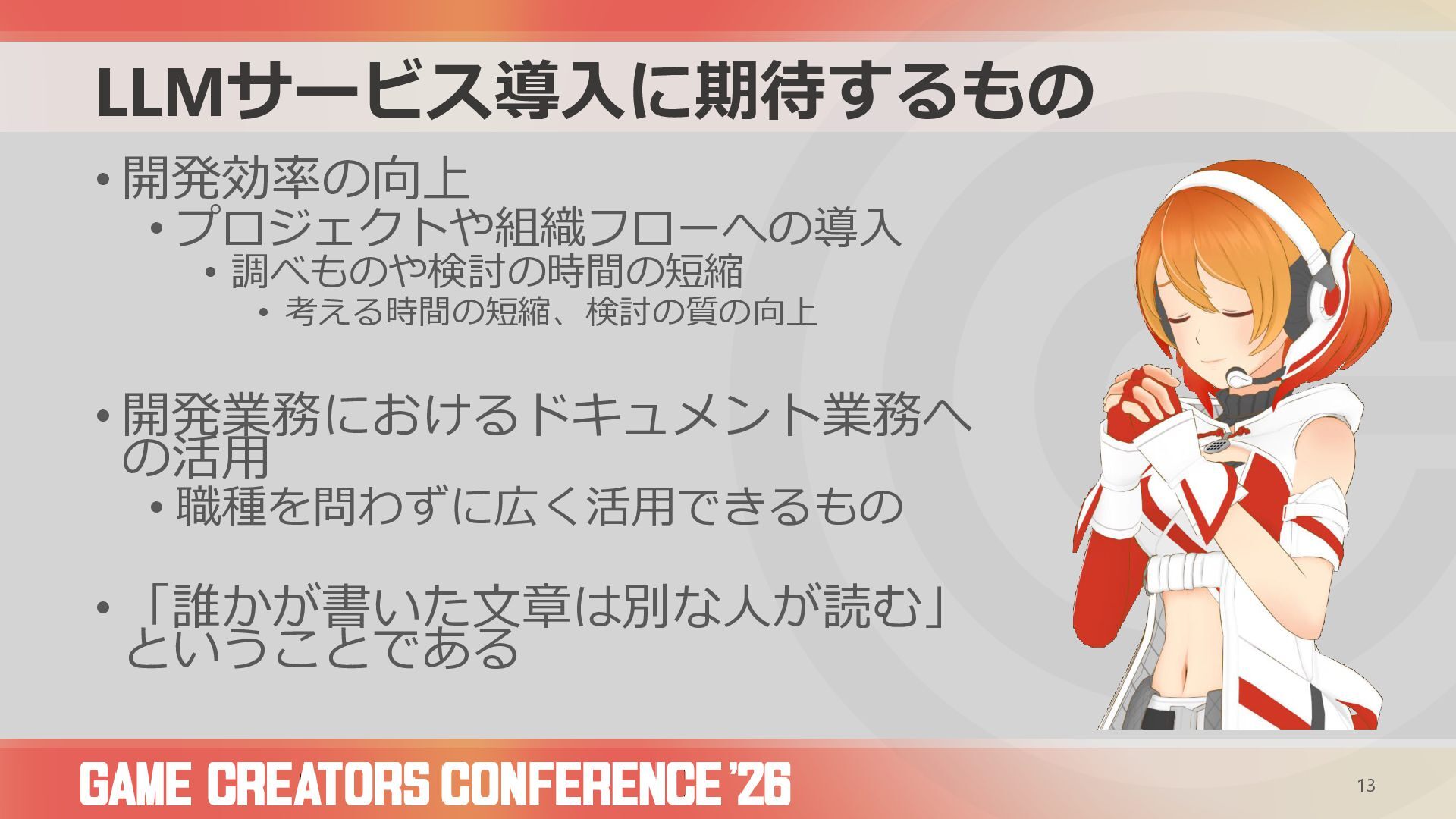 LLMサービス導入に期待するもの

• 開発効率の向上
  • プロジェクトや組織フローへの導入
    • 調べものや検討の時間の短縮
      • 考える時間の短縮、検討の質の向上

• 開発業務におけるドキュメント業務への活用
  • 職種を問わずに広く活用できるもの

• 「誰かが書いた文章は別な人が読む」ということである

GAME CREATORS CONFERENCE '26

13